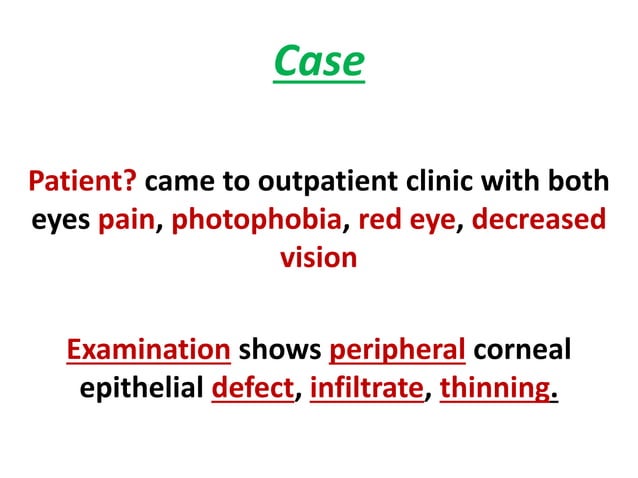 Case

Patient? came to outpatient clinic with both eyes pain, photophobia, red eye, decreased vision

Examination shows peripheral corneal epithelial defect, infiltrate, thinning.